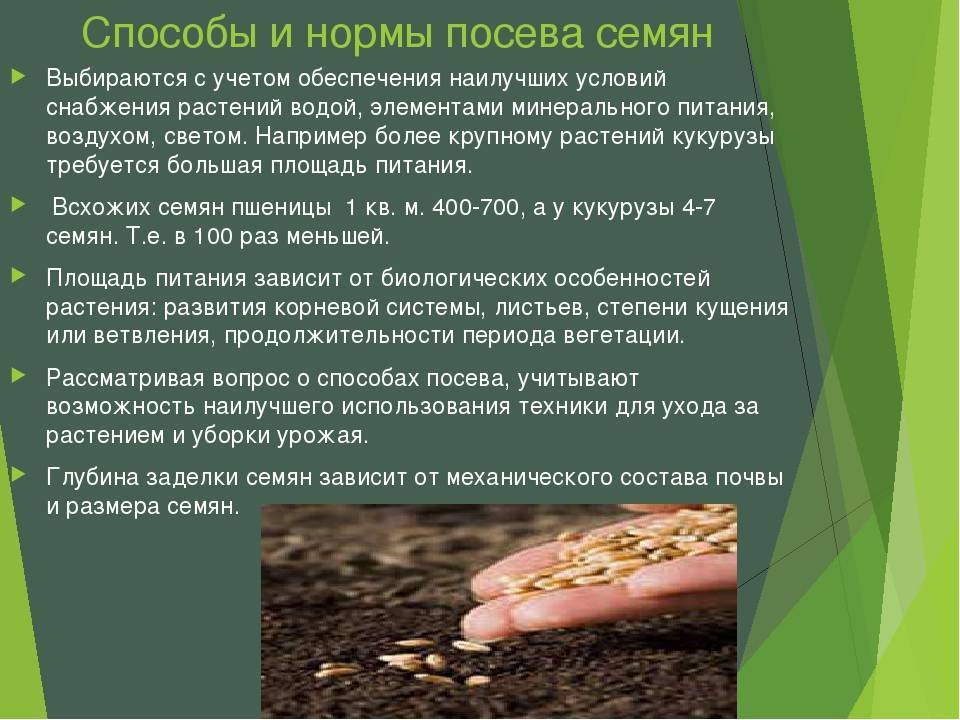 Способы и нормы посева семян

Выбираются с учетом обеспечения наилучших условий снабжения растений водой, элементами минерального питания, воздухом, светом. Например более крупному растений кукурузы требуется большая площадь питания.

Всхожих семян пшеницы 1 кв. м. 400-700, а у кукурузы 4-7 семян. Т.е. в 100 раз меньшей.

Площадь питания зависит от биологических особенностей растения: развития корневой системы, листьев, степени кущения или ветвления, продолжительности периода вегетации.

Рассматривая вопрос о способах посева, учитывают возможность наилучшего использования техники для ухода за растением и уборки урожая.

Глубина заделки семян зависит от механического состава почвы и размера семян.